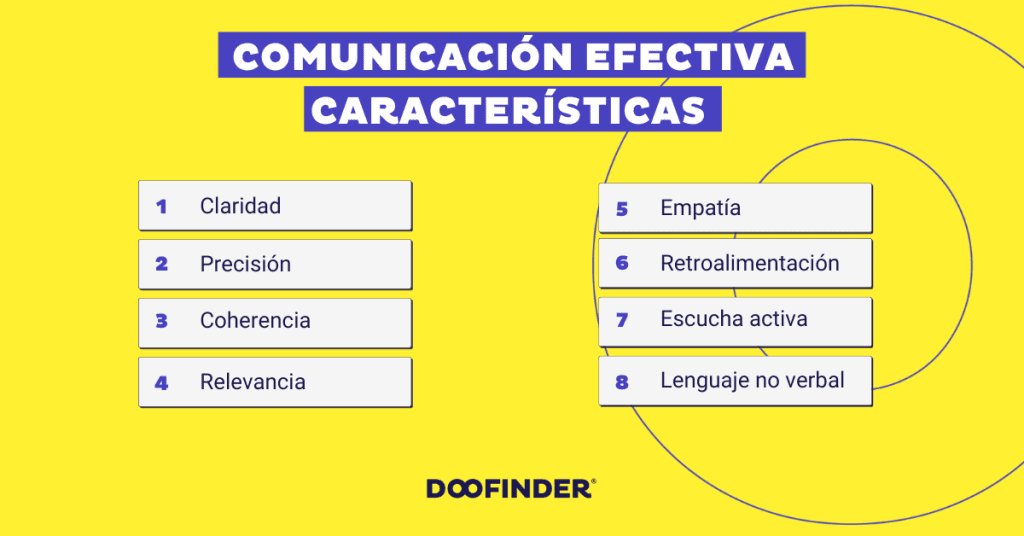 COMUNICACIÓN EFECTIVA
CARACTERÍSTICAS

1 Claridad

2 Precisión

3 Coherencia

4 Relevancia

5 Empatía

6 Retroalimentación

7 Escucha activa

8 Lenguaje no verbal

DOOFINDER®